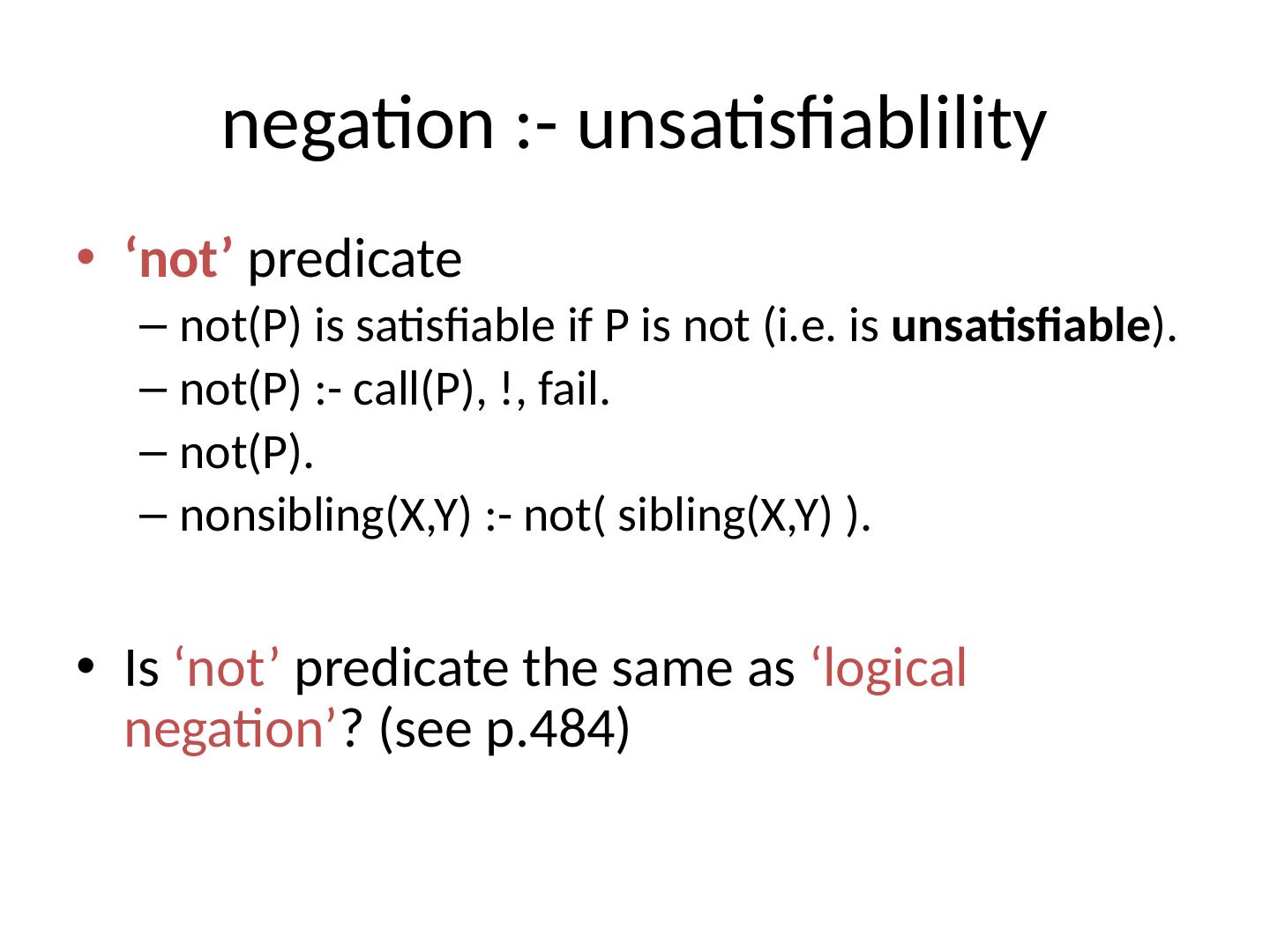 negation :- unsatisfiablility

• ‘not’ predicate
  – not(P) is satisfiable if P is not (i.e. is unsatisfiable).
  – not(P) :- call(P), !, fail.
  – not(P).
  – nonsibling(X,Y) :- not( sibling(X,Y) ).

• Is ‘not’ predicate the same as ‘logical negation’? (see p.484)